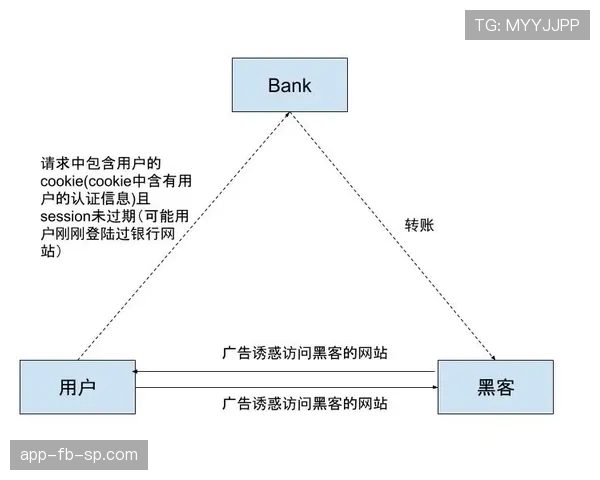 TG: MYYJJPP

Bank

请求中包含用户的cookie(cookie中含有用户的认证信息)且session未过期(可能用户刚刚登陆过银行网站)

转账

广告诱惑访问黑客的网站

用户

黑客

广告诱惑访问黑客的网站

app-fb-sp.com